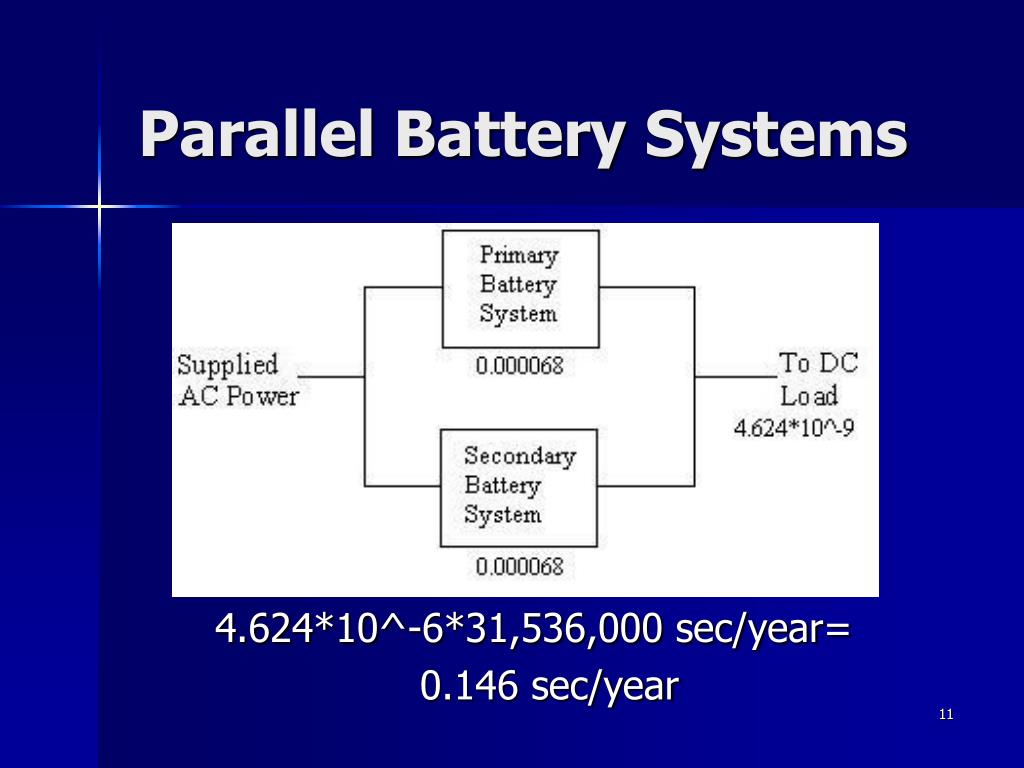 Parallel Battery Systems

Supplied AC Power

Primary Battery System

0.000068

Secondary Battery System

0.000068

To DC Load

4.624*10^-9

4.624*10^-6*31,536,000 sec/year=
0.146 sec/year

11